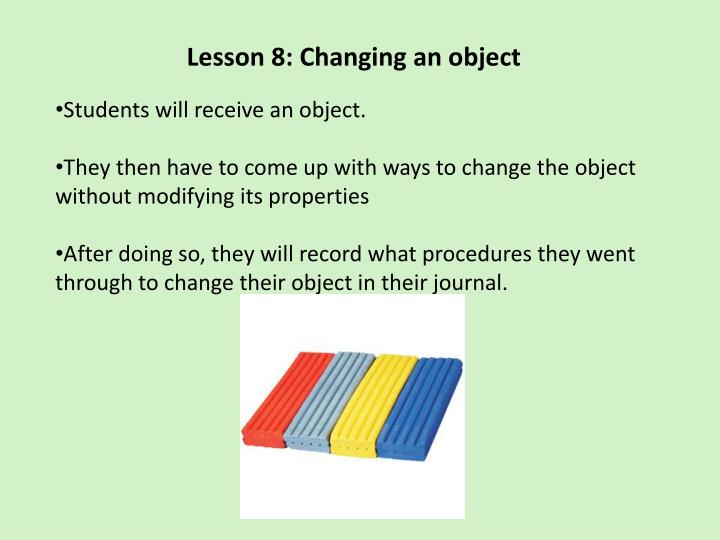 Lesson 8: Changing an object

•Students will receive an object.

•They then have to come up with ways to change the object without modifying its properties

•After doing so, they will record what procedures they went through to change their object in their journal.